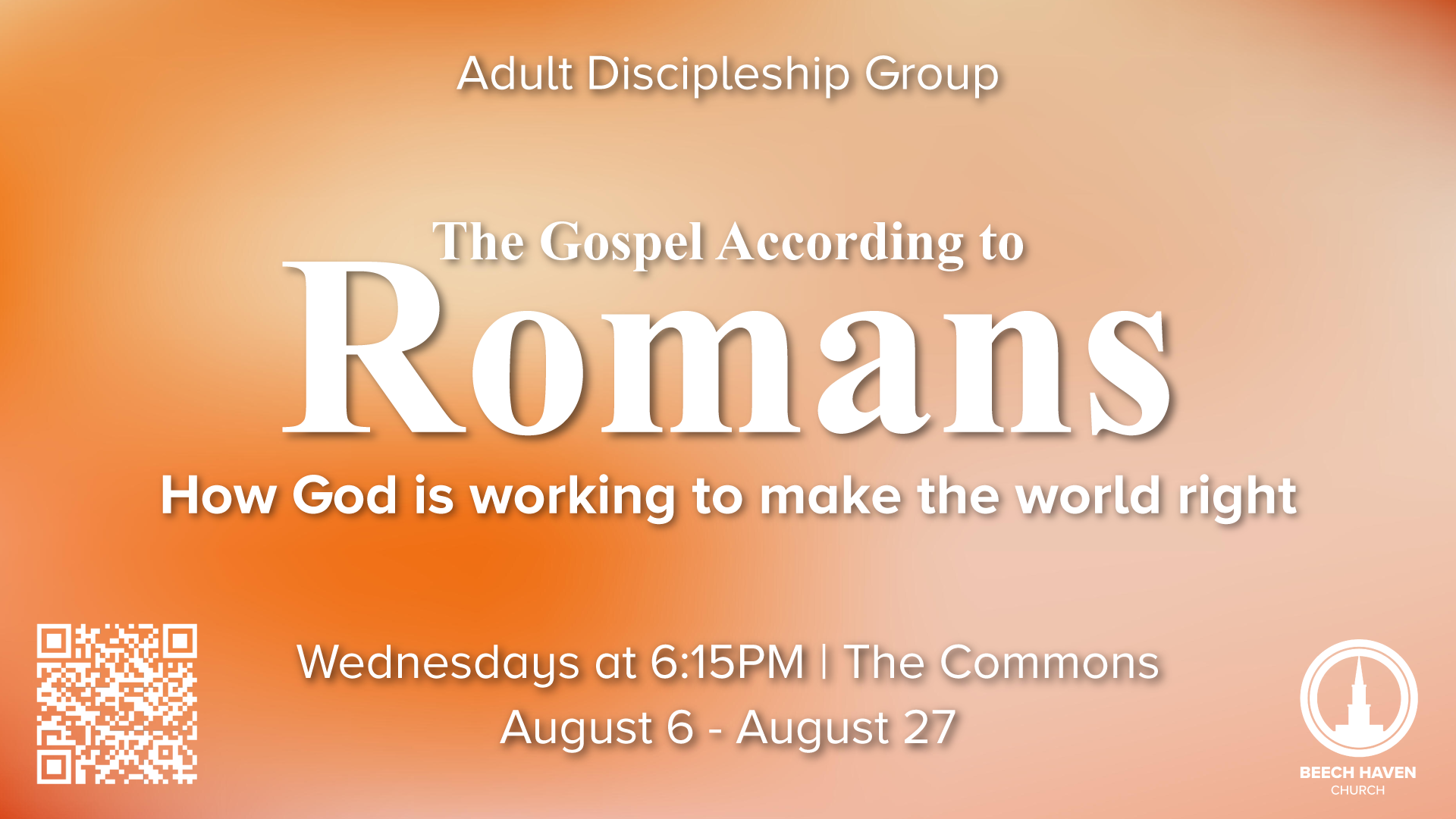 Adult Discipleship Group

The Gospel According to
Romans
How God is working to make the world right

Wednesdays at 6:15PM | The Commons
August 6 - August 27

BEECH HAVEN
CHURCH